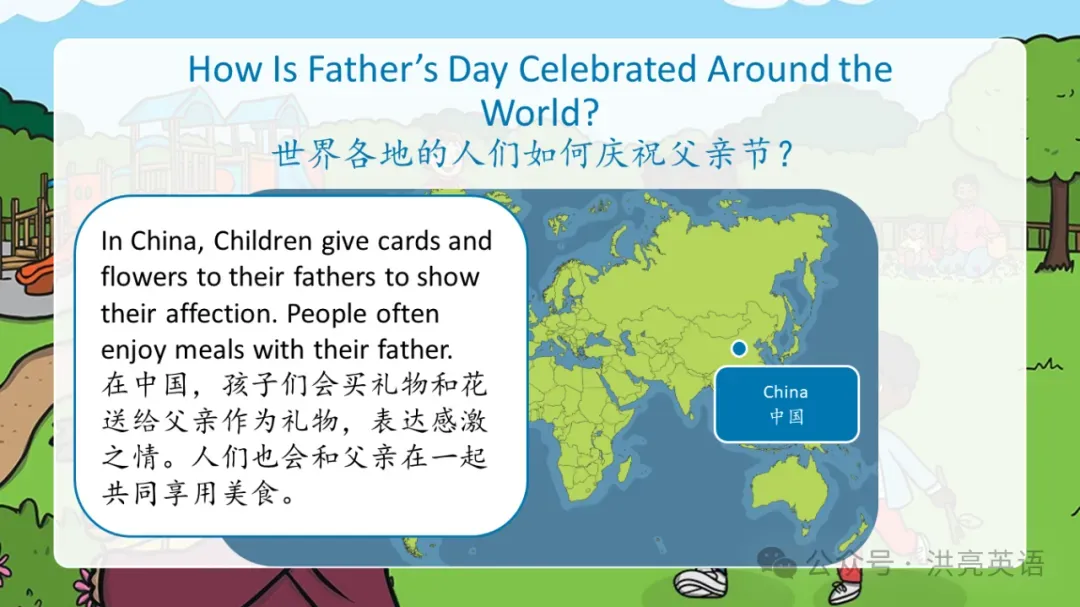 How Is Father's Day Celebrated Around the World?
世界各地的人们如何庆祝父亲节？

In China, Children give cards and flowers to their fathers to show their affection. People often enjoy meals with their father.
在中国，孩子们会买礼物和花送给父亲作为礼物，表达感激之情。人们也会和父亲在一起共同享用美食。

China
中国

公众号 · 洪亮英语